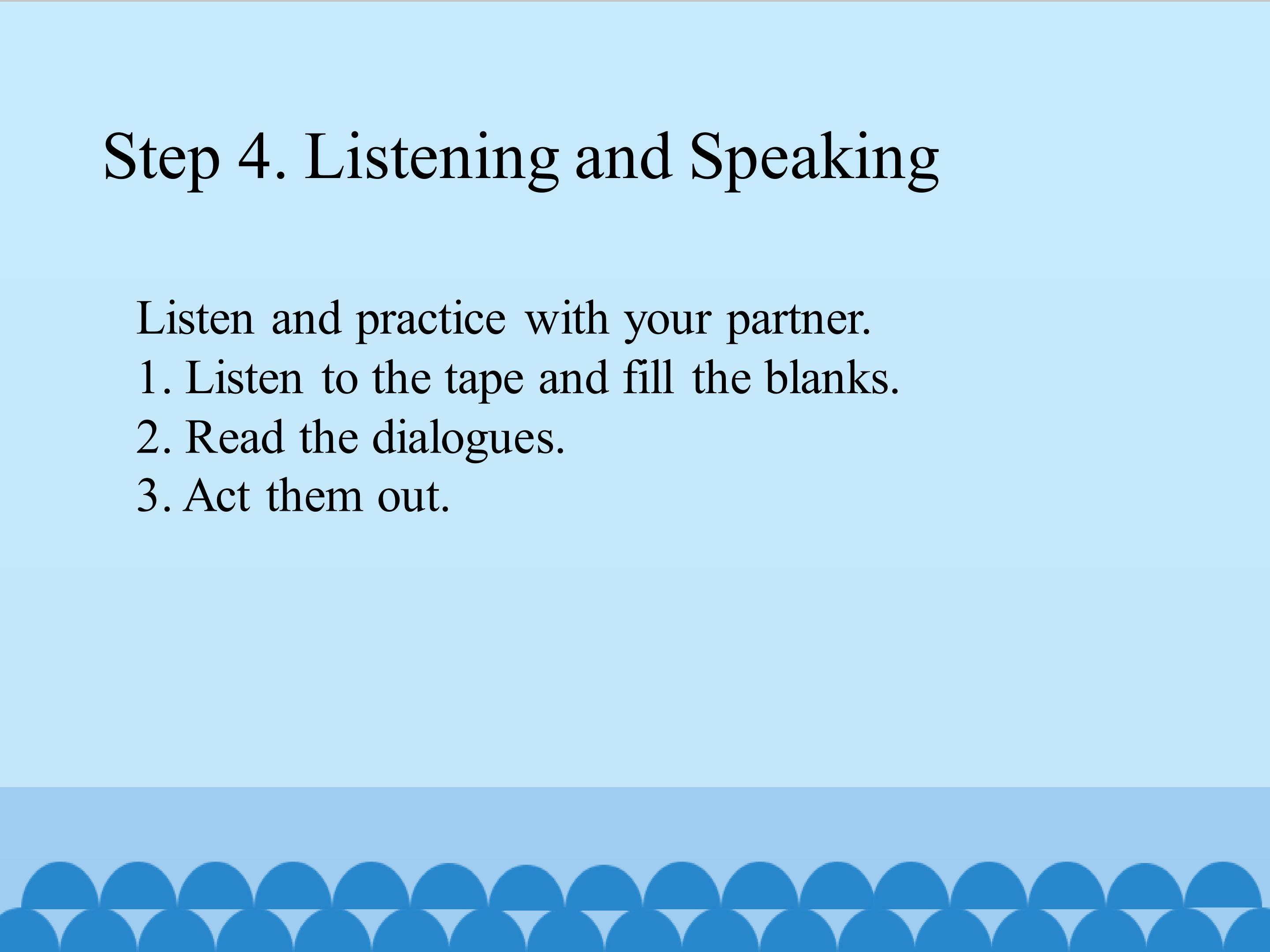 Step 4. Listening and Speaking

Listen and practice with your partner.
1. Listen to the tape and fill the blanks.
2. Read the dialogues.
3. Act them out.